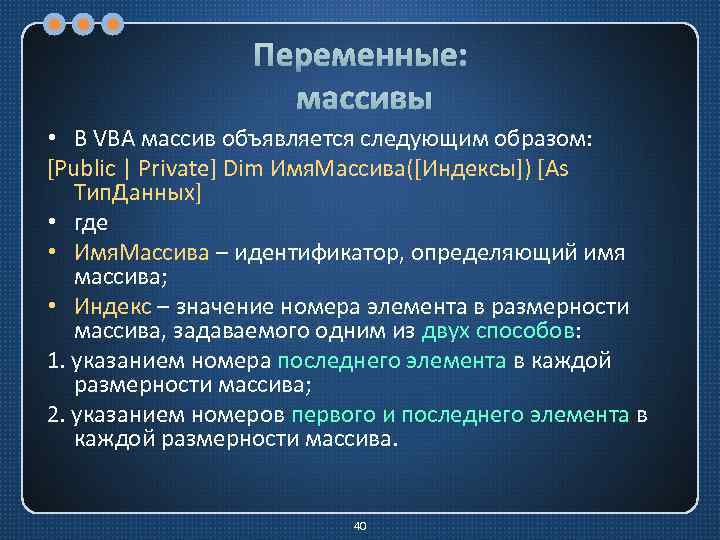 Переменные: массивы

• В VBA массив объявляется следующим образом:

[Public | Private] Dim ИмяМассива([Индексы]) [As ТипДанных]

• где

• ИмяМассива – идентификатор, определяющий имя массива;

• Индекс – значение номера элемента в размерности массива, задаваемого одним из двух способов:

1. указанием номера последнего элемента в каждой размерности массива;

2. указанием номеров первого и последнего элемента в каждой размерности массива.

40